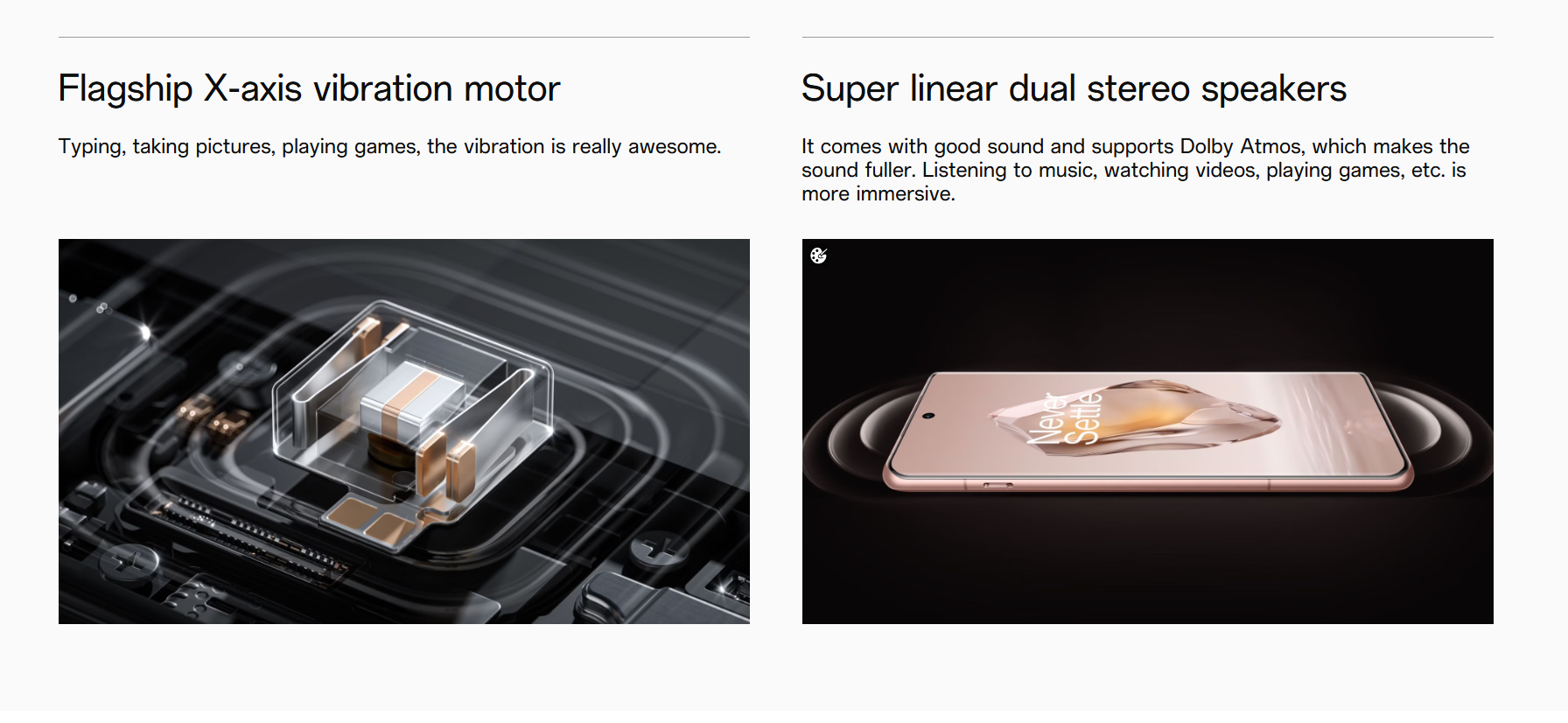 Flagship X-axis vibration motor

Typing, taking pictures, playing games, the vibration is really awesome.

Super linear dual stereo speakers

It comes with good sound and supports Dolby Atmos, which makes the sound fuller. Listening to music, watching videos, playing games, etc. is more immersive.

Never Settle